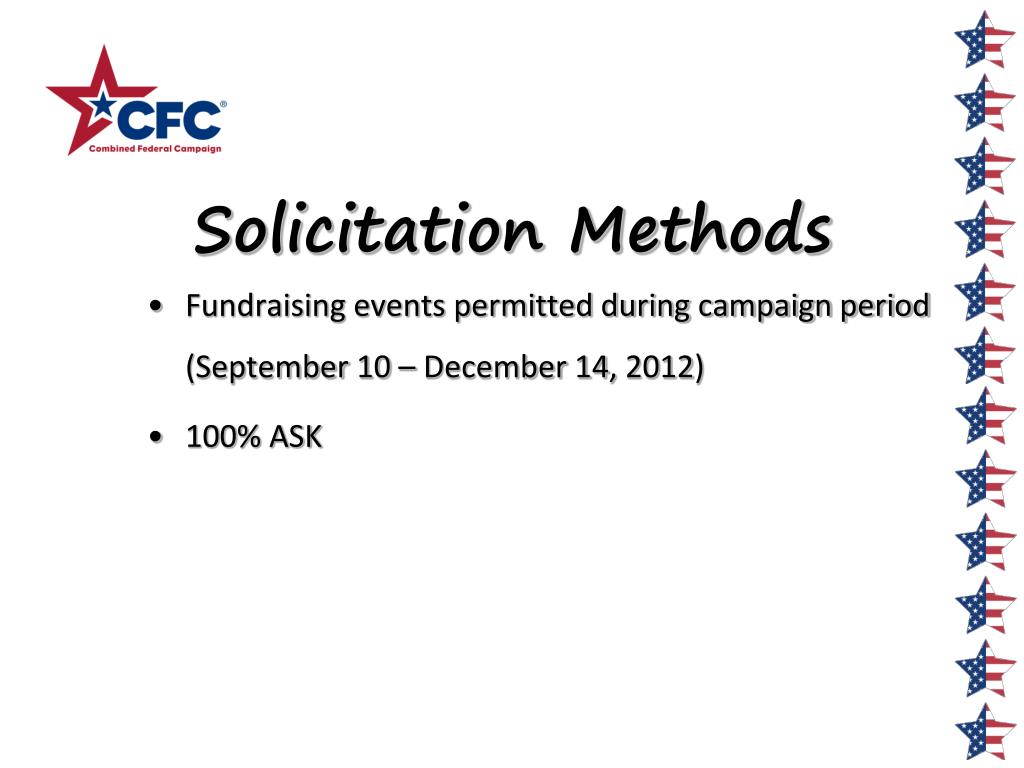 CFC®
Combined Federal Campaign

Solicitation Methods

• Fundraising events permitted during campaign period (September 10 – December 14, 2012)

• 100% ASK